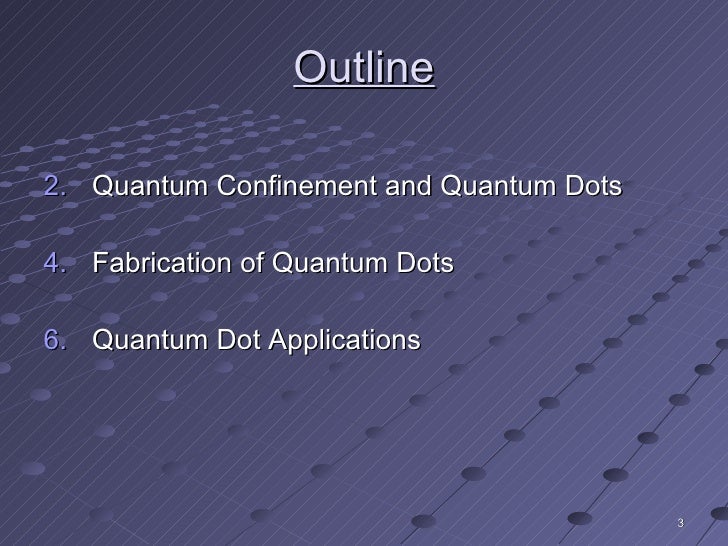 Outline

2. Quantum Confinement and Quantum Dots

4. Fabrication of Quantum Dots

6. Quantum Dot Applications

3